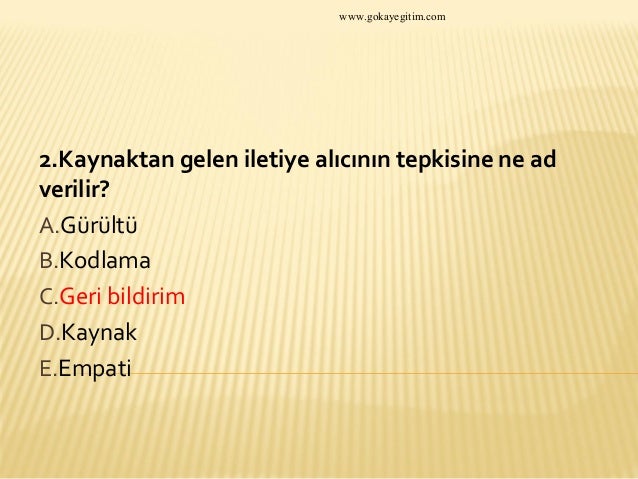 www.gokayegitim.com

2.Kaynaktan gelen iletiye alıcının tepkisine ne ad verilir?

A.Gürültü
B.Kodlama
C.Geri bildirim
D.Kaynak
E.Empati